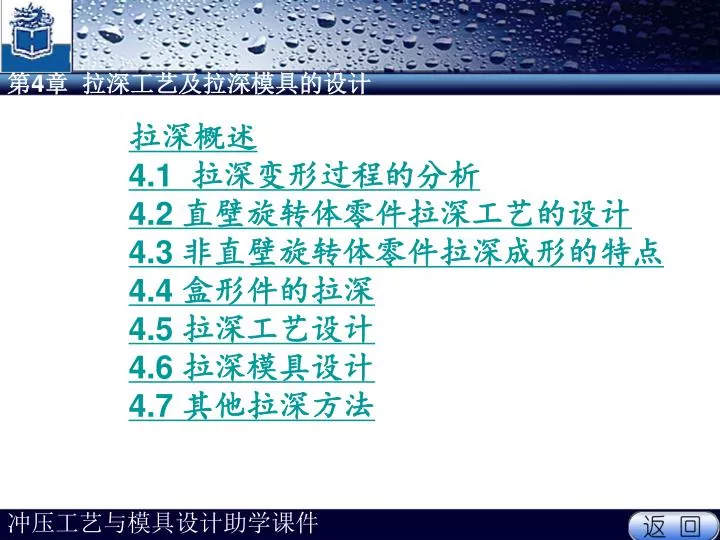 第4章 拉深工艺及拉深模具的设计

拉深概述
4.1 拉深变形过程的分析
4.2 直壁旋转体零件拉深工艺的设计
4.3 非直壁旋转体零件拉深成形的特点
4.4 盒形件的拉深
4.5 拉深工艺设计
4.6 拉深模具设计
4.7 其他拉深方法

冲压工艺与模具设计助学课件

返回